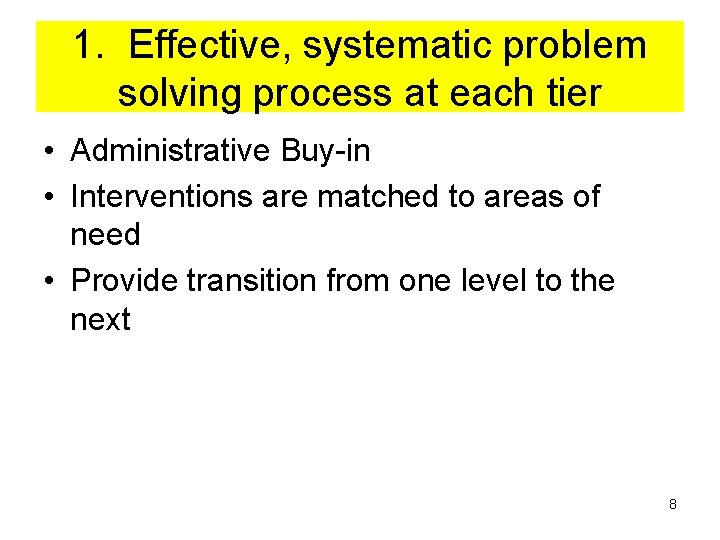 1. Effective, systematic problem solving process at each tier

• Administrative Buy-in
• Interventions are matched to areas of need
• Provide transition from one level to the next

8